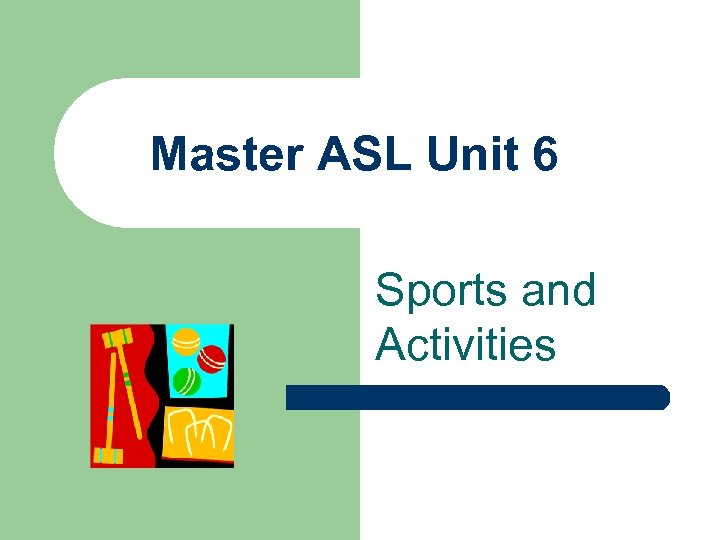 Master ASL Unit 6

Sports and Activities